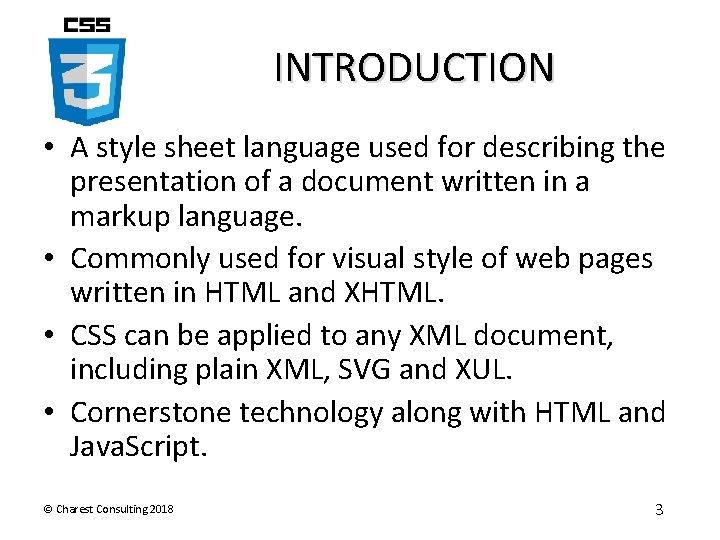 CSS

3

INTRODUCTION

• A style sheet language used for describing the presentation of a document written in a markup language.
• Commonly used for visual style of web pages written in HTML and XHTML.
• CSS can be applied to any XML document, including plain XML, SVG and XUL.
• Cornerstone technology along with HTML and JavaScript.

© Charest Consulting 2018

3